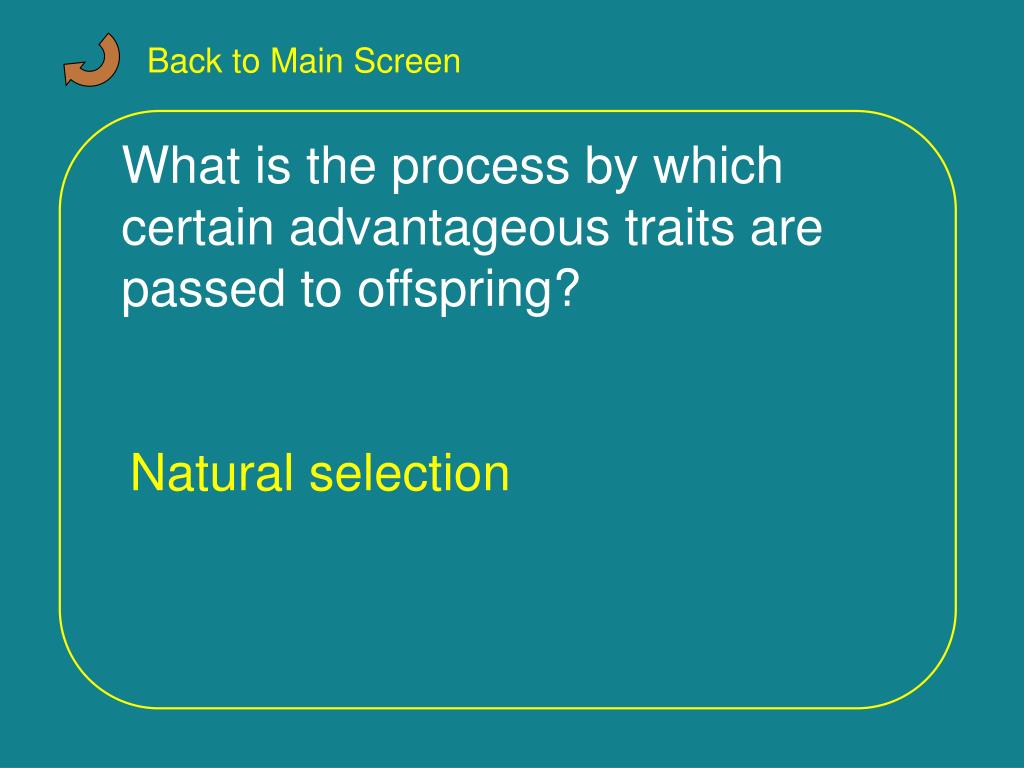 Back to Main Screen

What is the process by which certain advantageous traits are passed to offspring?

Natural selection